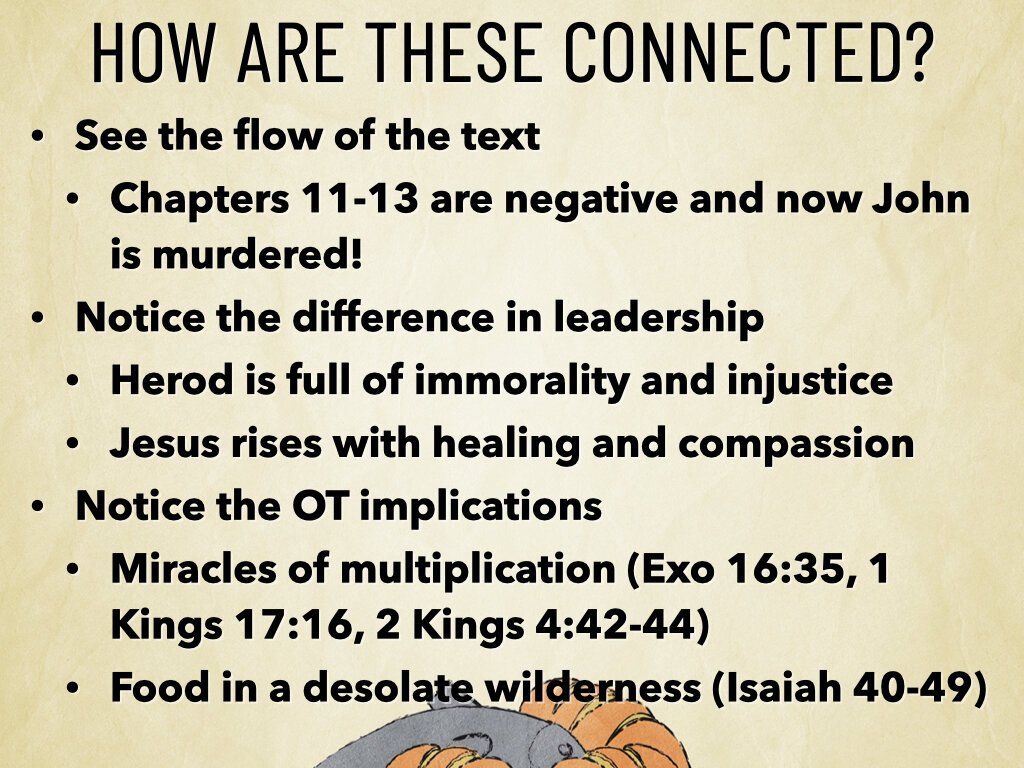 HOW ARE THESE CONNECTED?

- See the flow of the text
  - Chapters 11-13 are negative and now John is murdered!
- Notice the difference in leadership
  - Herod is full of immorality and injustice
  - Jesus rises with healing and compassion
- Notice the OT implications
  - Miracles of multiplication (Exo 16:35, 1 Kings 17:16, 2 Kings 4:42-44)
  - Food in a desolate wilderness (Isaiah 40-49)